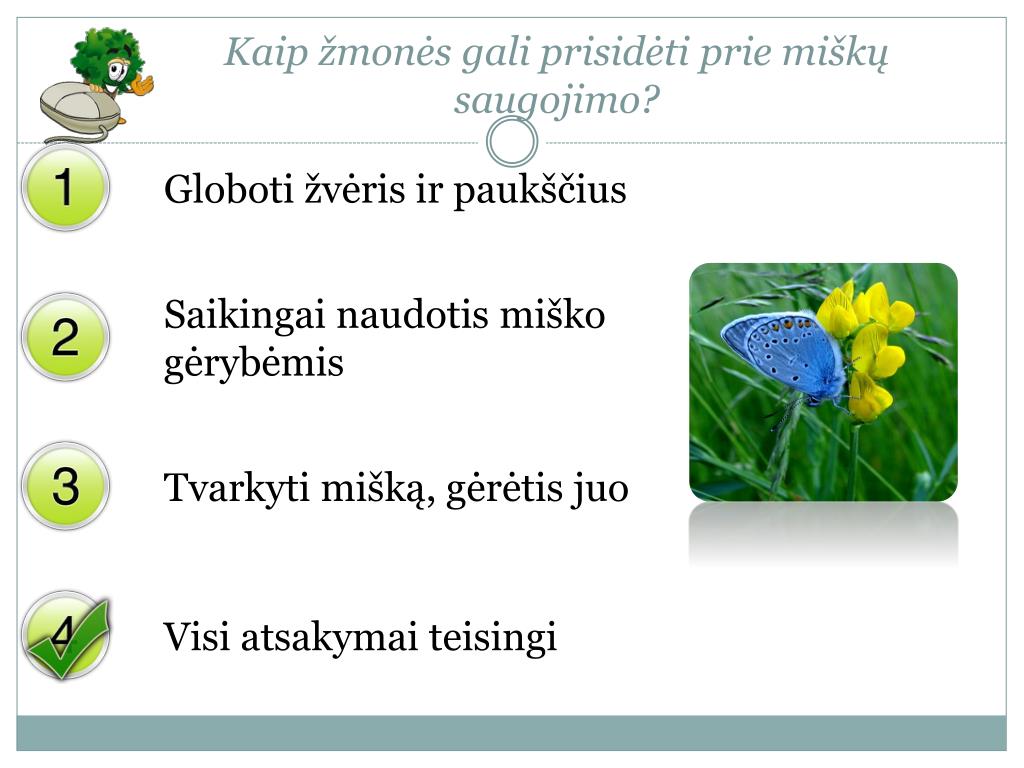 Kaip žmonės gali prisidėti prie miškų saugojimo?

1

Globoti žvėris ir paukščius

2

Saikingai naudotis miško gėrybėmis

3

Tvarkyti mišką, gėrėtis juo

4

Visi atsakymai teisingi